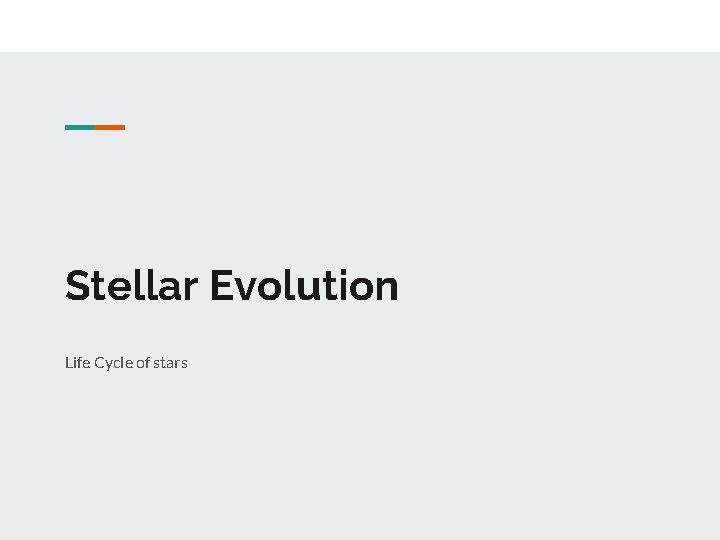 Stellar Evolution

Life Cycle of stars